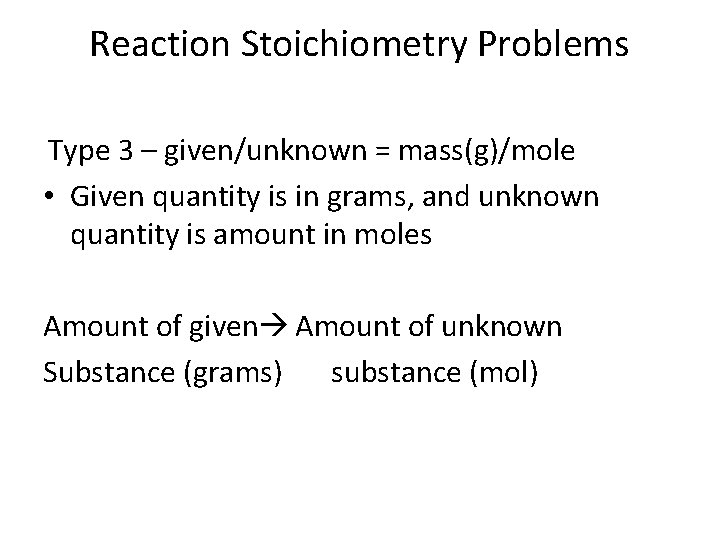 Reaction Stoichiometry Problems

Type 3 – given/unknown = mass(g)/mole

• Given quantity is in grams, and unknown quantity is amount in moles

Amount of given→ Amount of unknown
Substance (grams)      substance (mol)